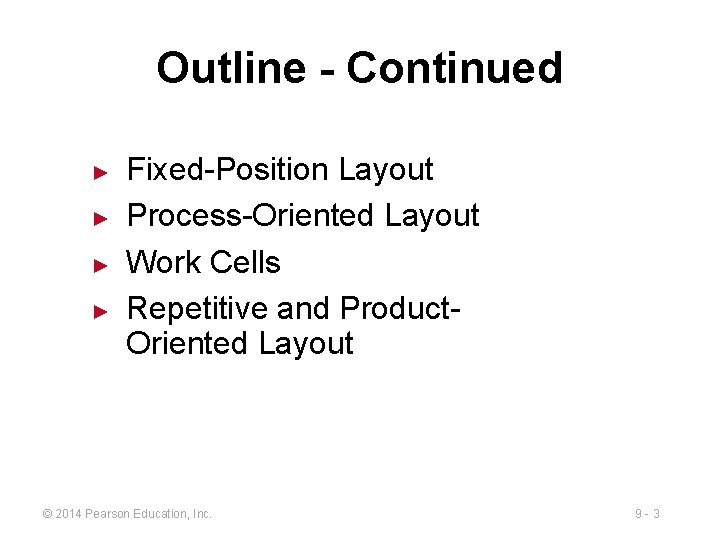 Outline - Continued

► Fixed-Position Layout
► Process-Oriented Layout
► Work Cells
► Repetitive and Product-Oriented Layout

© 2014 Pearson Education, Inc.

9 - 3